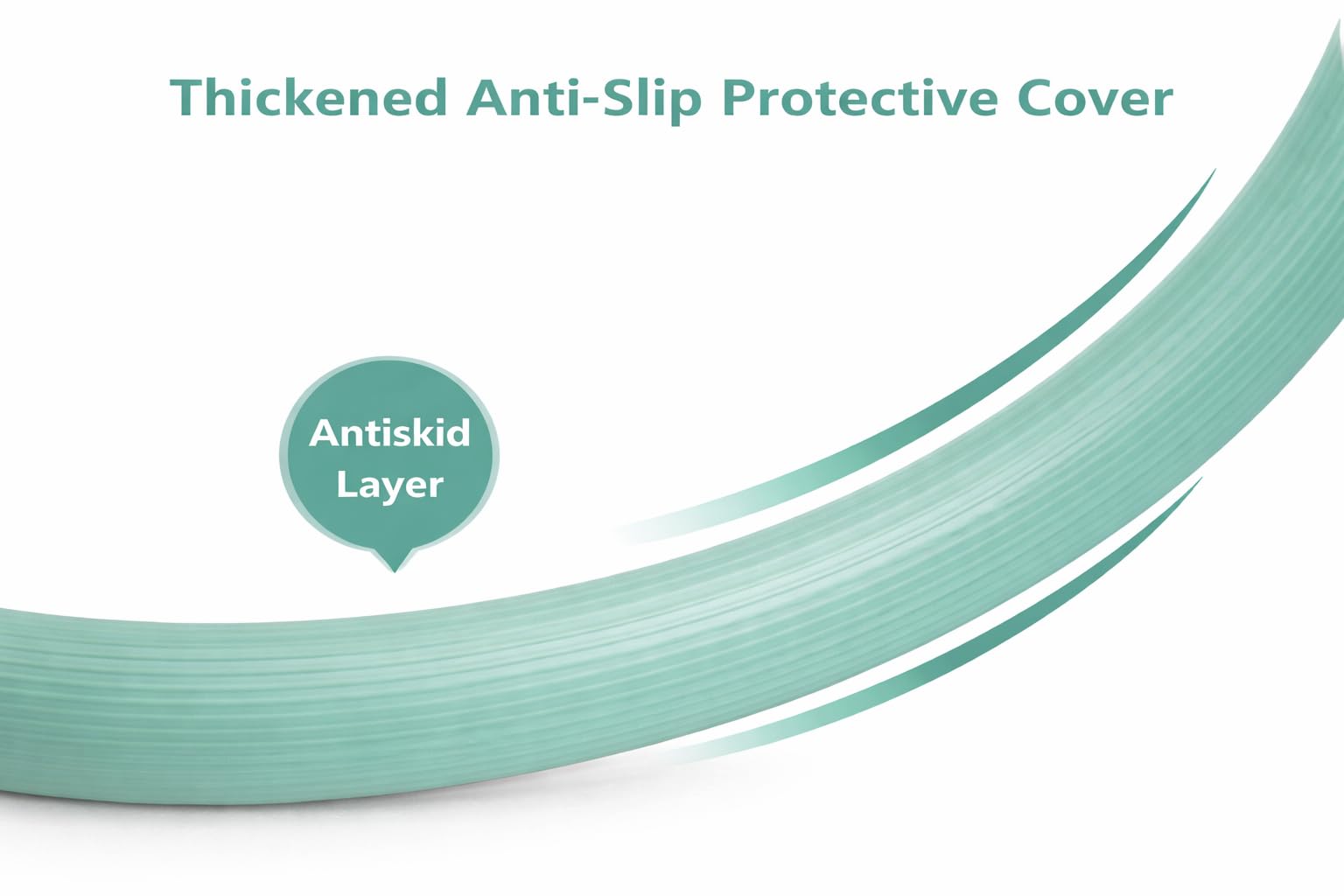 Thickened Anti-Slip Protective Cover

Antiskid Layer